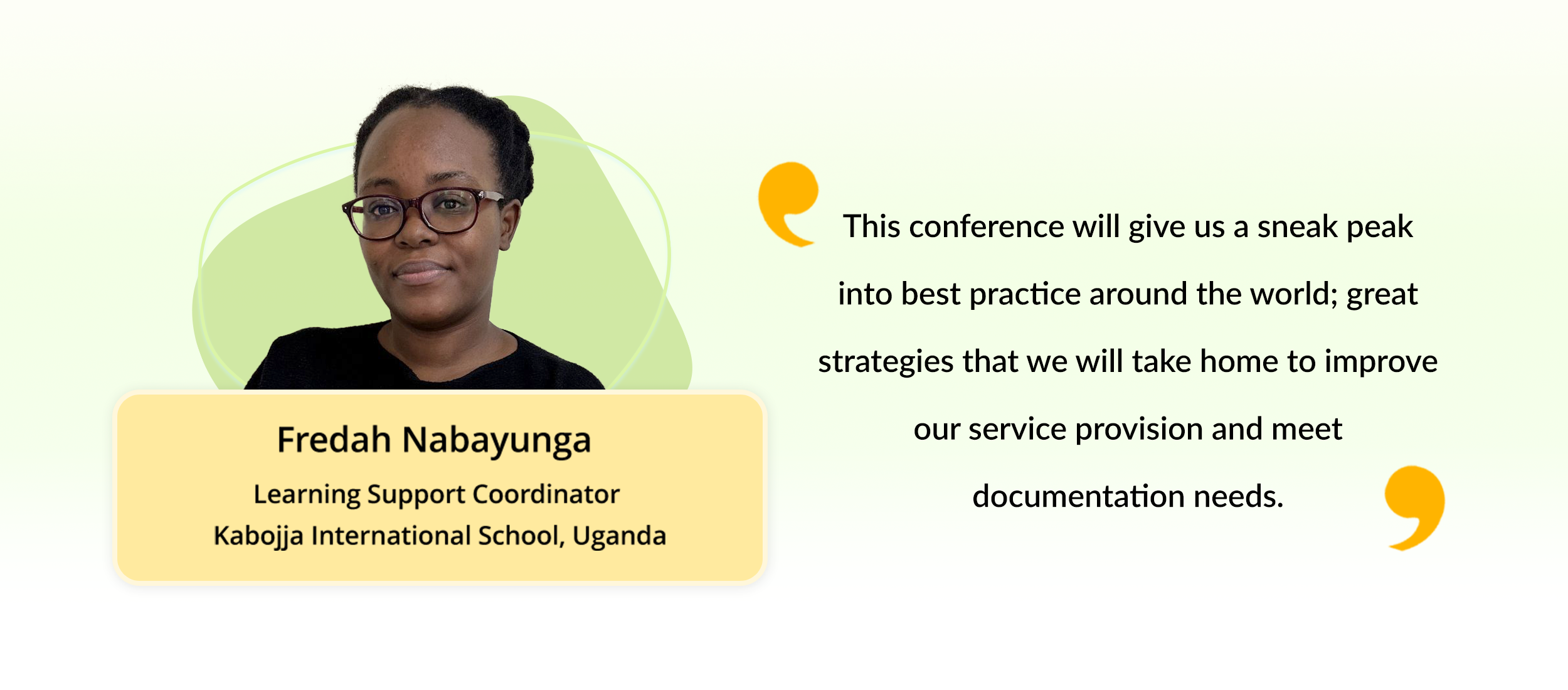 Fredah Nabayunga
Learning Support Coordinator
Kabojja International School, Uganda

This conference will give us a sneak peak into best practice around the world; great strategies that we will take home to improve our service provision and meet documentation needs.